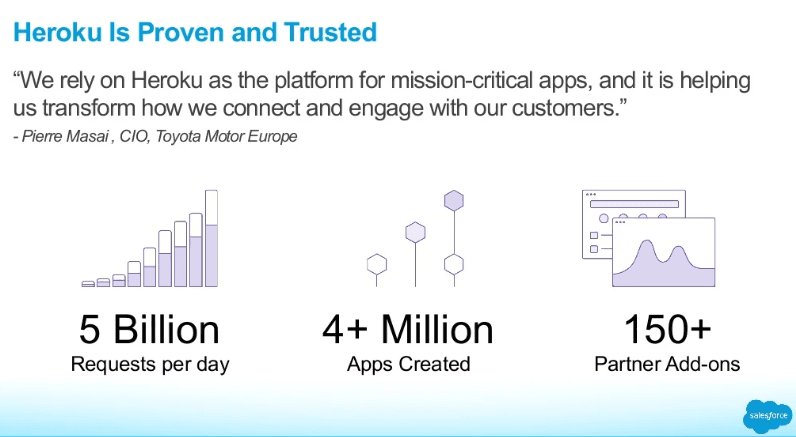 Heroku Is Proven and Trusted

“We rely on Heroku as the platform for mission-critical apps, and it is helping us transform how we connect and engage with our customers.”
- Pierre Masai , CIO, Toyota Motor Europe

5 Billion
Requests per day

4+ Million
Apps Created

150+
Partner Add-ons

salesforce